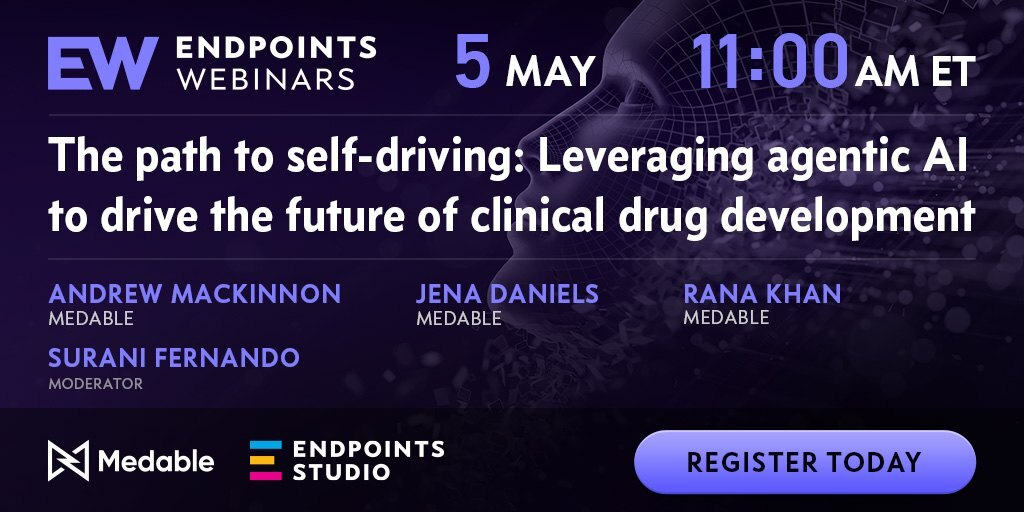 EW ENDPOINTS WEBINARS

5 MAY 11:00 AM ET

The path to self-driving: Leveraging agentic AI to drive the future of clinical drug development

ANDREW MACKINNON
MEDABLE

JENA DANIELS
MEDABLE

RANA KHAN
MEDABLE

SURANI FERNANDO
MODERATOR

Medable

ENDPOINTS STUDIO

REGISTER TODAY